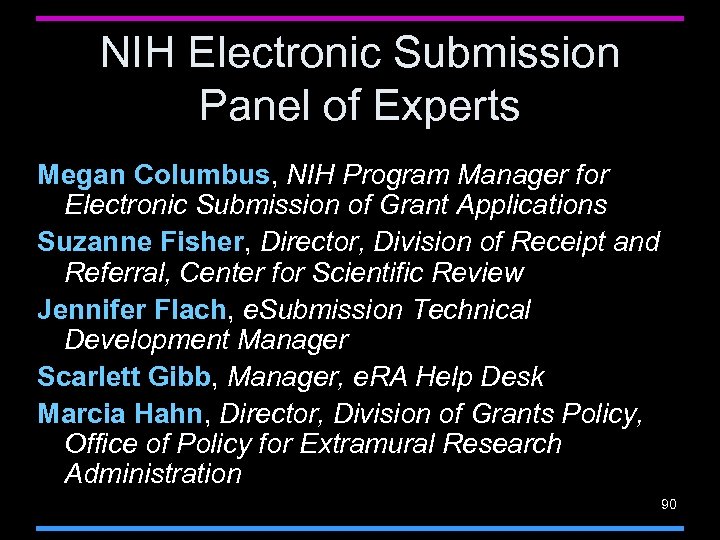 NIH Electronic Submission Panel of Experts

Megan Columbus, NIH Program Manager for Electronic Submission of Grant Applications

Suzanne Fisher, Director, Division of Receipt and Referral, Center for Scientific Review

Jennifer Flach, eSubmission Technical Development Manager

Scarlett Gibb, Manager, eRA Help Desk

Marcia Hahn, Director, Division of Grants Policy, Office of Policy for Extramural Research Administration

90